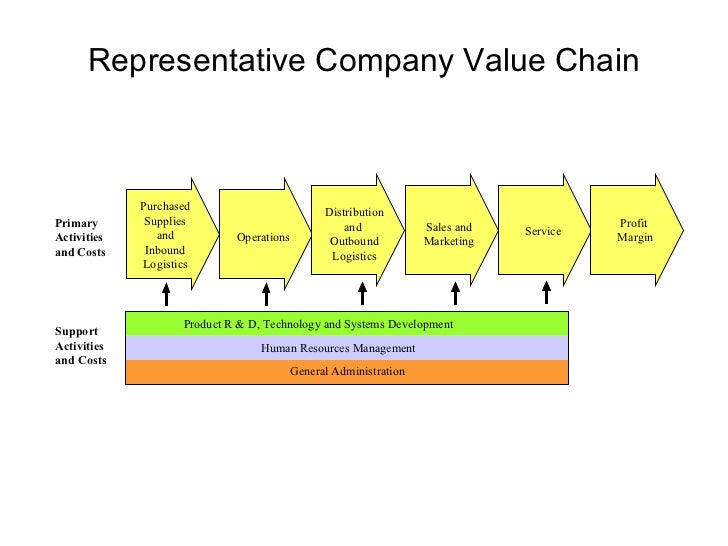 Representative Company Value Chain

Primary Activities and Costs

Purchased Supplies and Inbound Logistics

Operations

Distribution and Outbound Logistics

Sales and Marketing

Service

Profit Margin

Support Activities and Costs

Product R & D, Technology and Systems Development

Human Resources Management

General Administration